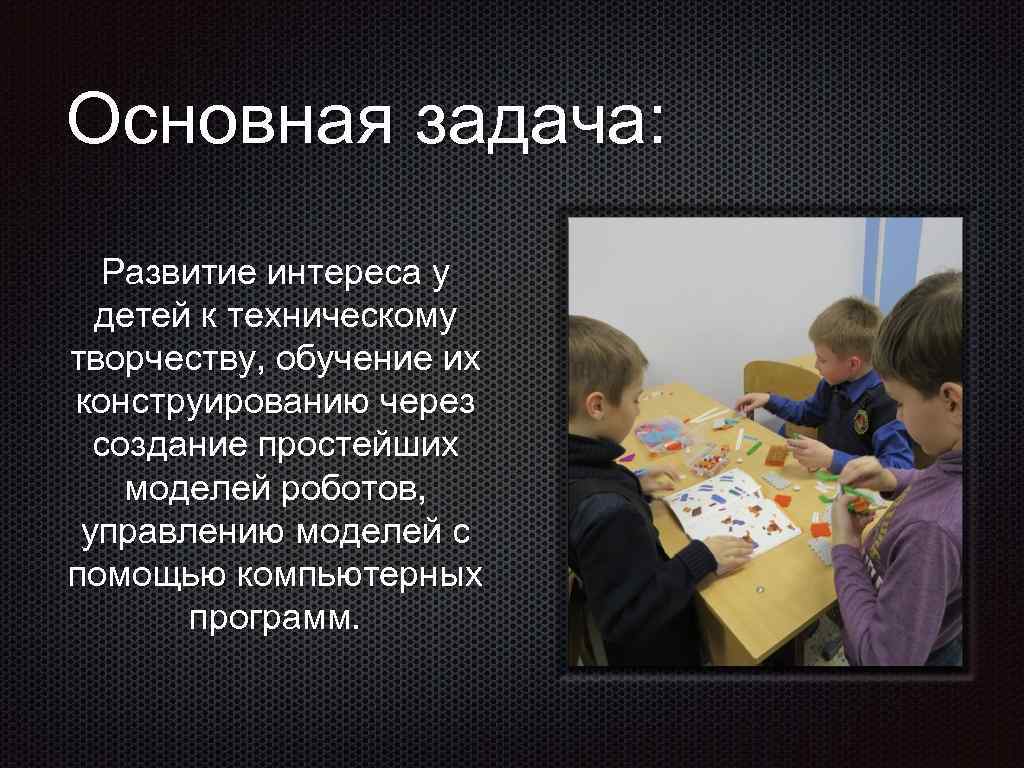 Основная задача:

Развитие интереса у детей к техническому творчеству, обучение их конструированию через создание простейших моделей роботов, управлению моделей с помощью компьютерных программ.